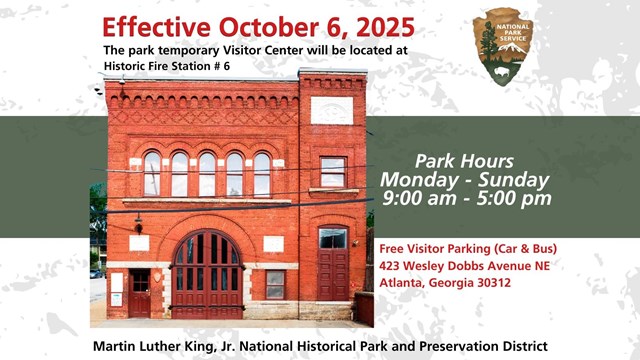 Effective October 6, 2025

The park temporary Visitor Center will be located at Historic Fire Station # 6

NATIONAL PARK SERVICE

Park Hours
Monday - Sunday
9:00 am - 5:00 pm

Free Visitor Parking (Car & Bus)
423 Wesley Dobbs Avenue NE
Atlanta, Georgia 30312

Martin Luther King, Jr. National Historical Park and Preservation District